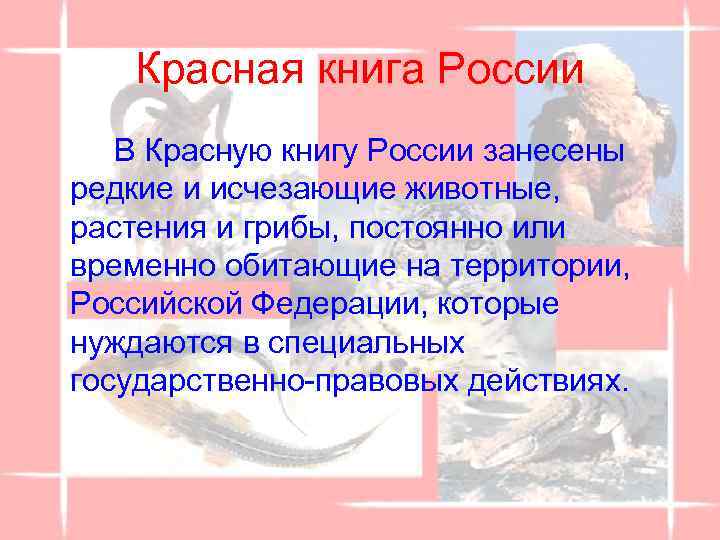 Красная книга России

В Красную книгу России занесены редкие и исчезающие животные, растения и грибы, постоянно или временно обитающие на территории, Российской Федерации, которые нуждаются в специальных государственно-правовых действиях.